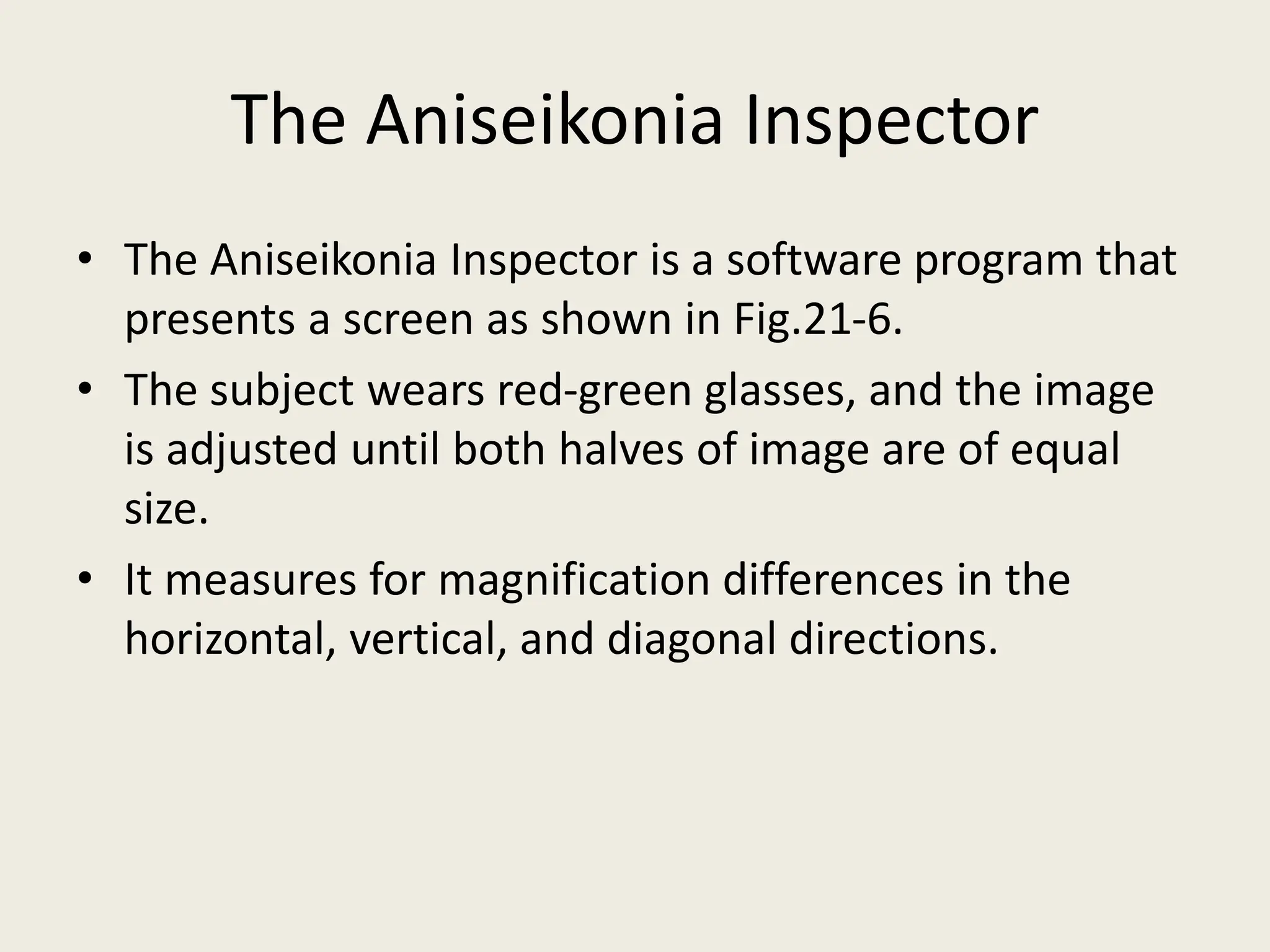 The Aniseikonia Inspector

• The Aniseikonia Inspector is a software program that presents a screen as shown in Fig.21-6.
• The subject wears red-green glasses, and the image is adjusted until both halves of image are of equal size.
• It measures for magnification differences in the horizontal, vertical, and diagonal directions.